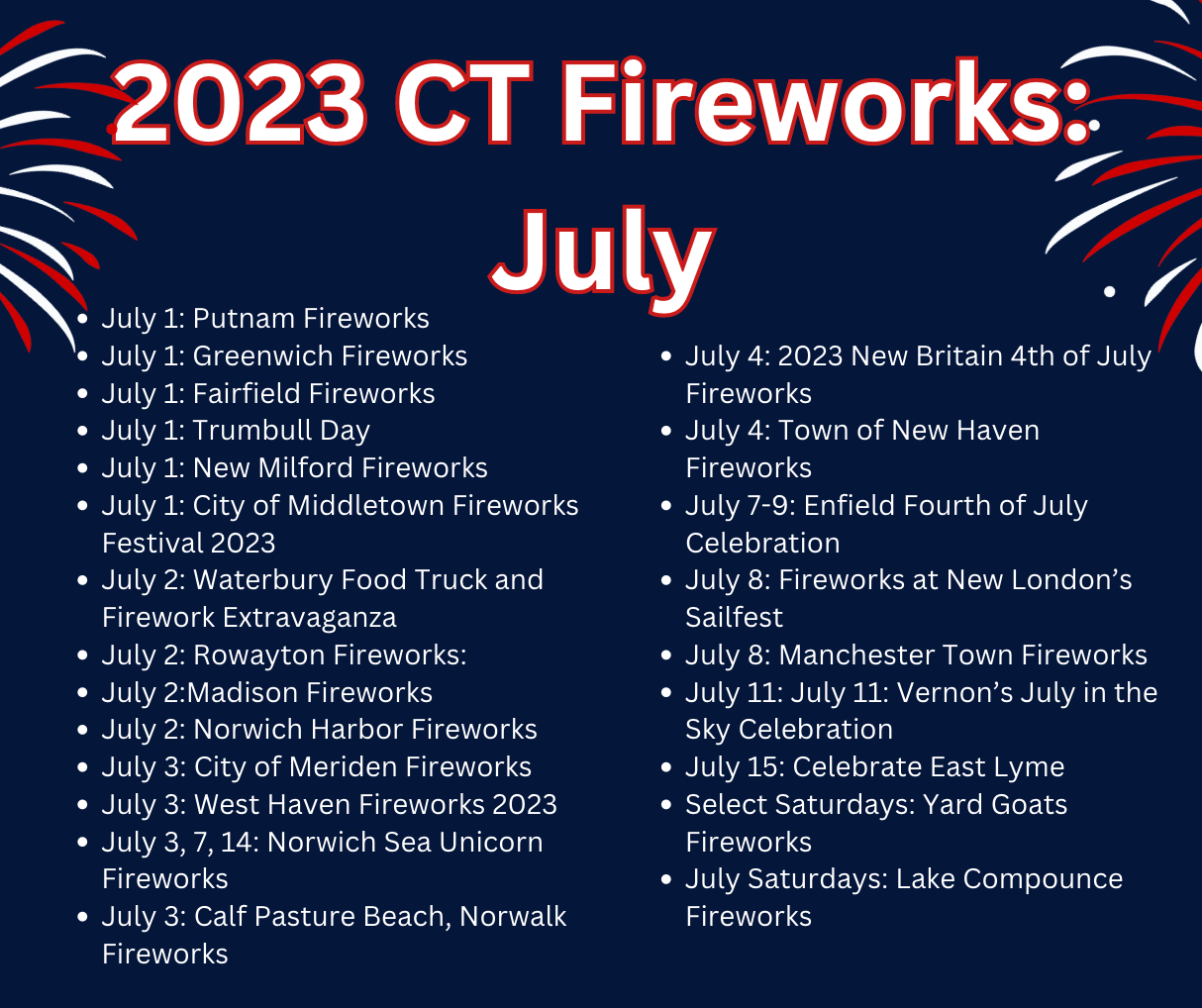 2023 CT Fireworks: July

- July 1: Putnam Fireworks
- July 1: Greenwich Fireworks
- July 1: Fairfield Fireworks
- July 1: Trumbull Day
- July 1: New Milford Fireworks
- July 1: City of Middletown Fireworks Festival 2023
- July 2: Waterbury Food Truck and Firework Extravaganza
- July 2: Rowayton Fireworks:
- July 2:Madison Fireworks
- July 2: Norwich Harbor Fireworks
- July 3: City of Meriden Fireworks
- July 3: West Haven Fireworks 2023
- July 3, 7, 14: Norwich Sea Unicorn Fireworks
- July 3: Calf Pasture Beach, Norwalk Fireworks

- July 4: 2023 New Britain 4th of July Fireworks
- July 4: Town of New Haven Fireworks
- July 7-9: Enfield Fourth of July Celebration
- July 8: Fireworks at New London's Sailfest
- July 8: Manchester Town Fireworks
- July 11: July 11: Vernon's July in the Sky Celebration
- July 15: Celebrate East Lyme
- Select Saturdays: Yard Goats Fireworks
- July Saturdays: Lake Compounce Fireworks